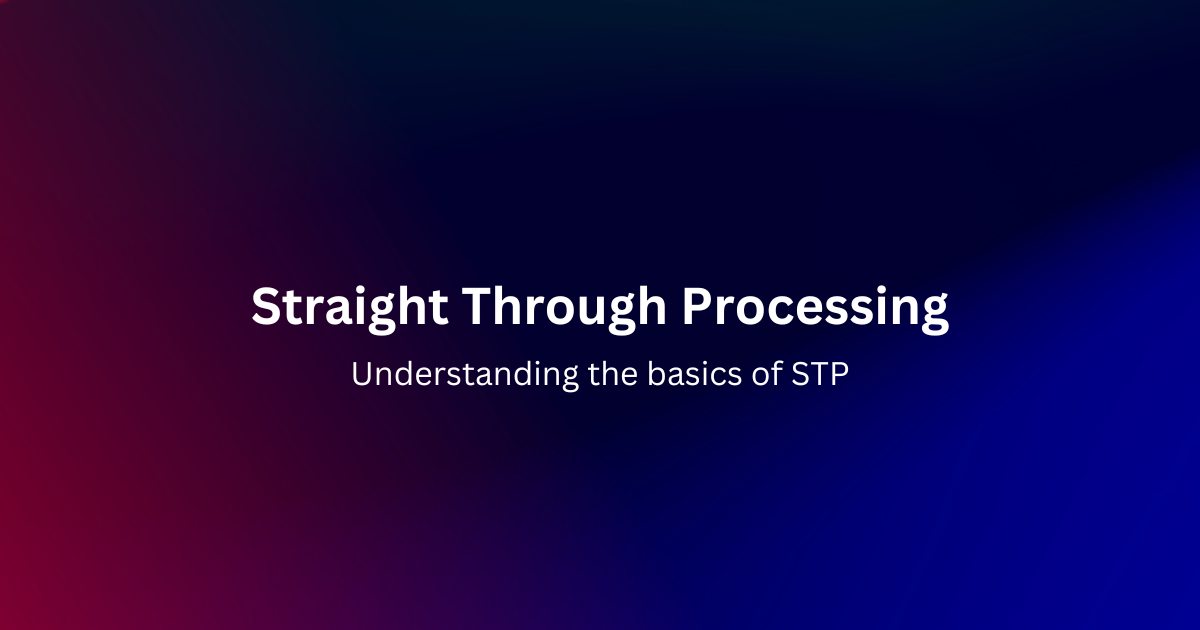 Straight Through Processing

Understanding the basics of STP